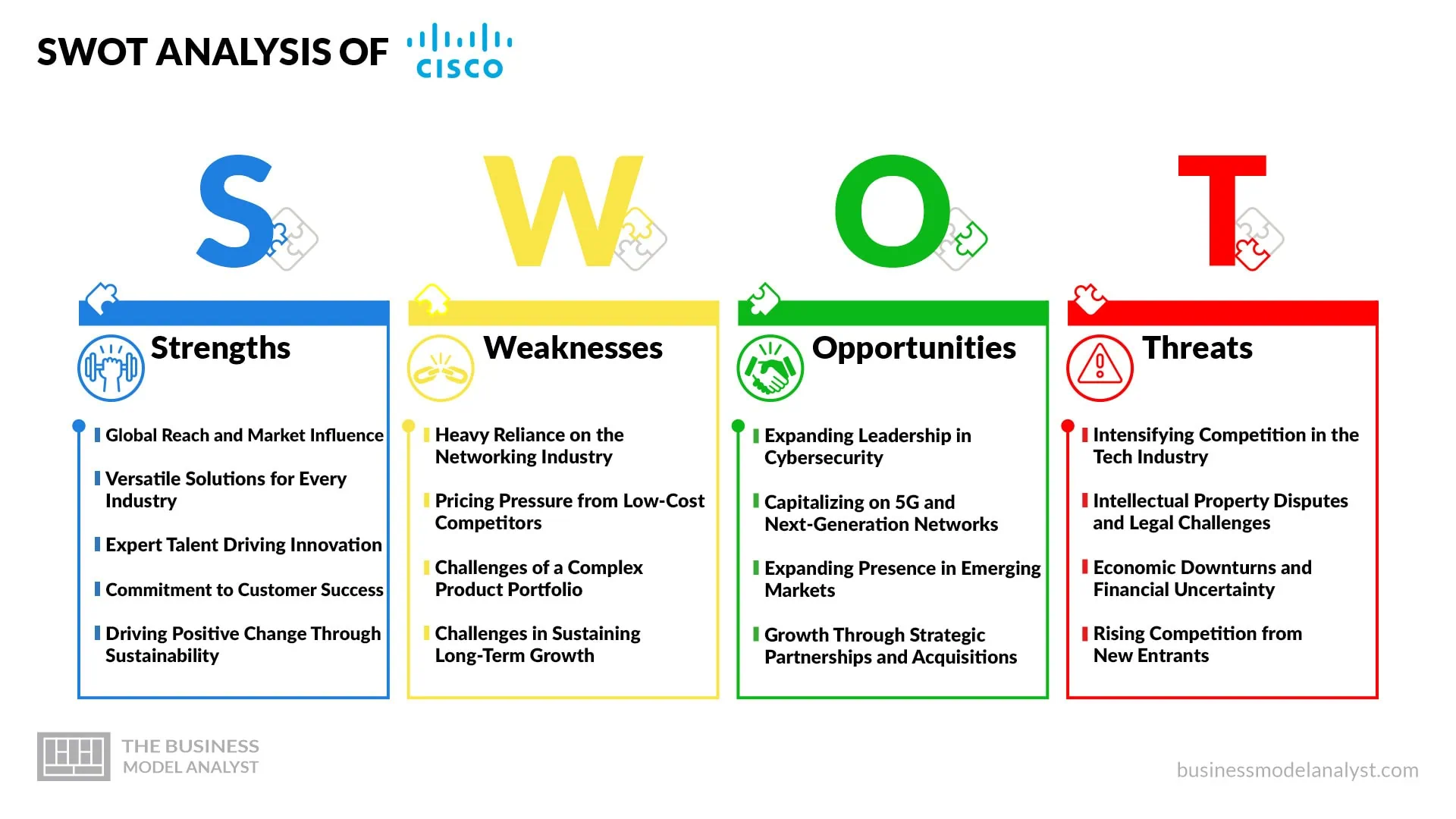 SWOT ANALYSIS OF CISCO

S W O T

Strengths

Global Reach and Market Influence

Versatile Solutions for Every Industry

Expert Talent Driving Innovation

Commitment to Customer Success

Driving Positive Change Through Sustainability

Weaknesses

Heavy Reliance on the Networking Industry

Pricing Pressure from Low-Cost Competitors

Challenges of a Complex Product Portfolio

Challenges in Sustaining Long-Term Growth

Opportunities

Expanding Leadership in Cybersecurity

Capitalizing on 5G and Next-Generation Networks

Expanding Presence in Emerging Markets

Growth Through Strategic Partnerships and Acquisitions

Threats

Intensifying Competition in the Tech Industry

Intellectual Property Disputes and Legal Challenges

Economic Downturns and Financial Uncertainty

Rising Competition from New Entrants

THE BUSINESS MODEL ANALYST

businessmodelanalyst.com